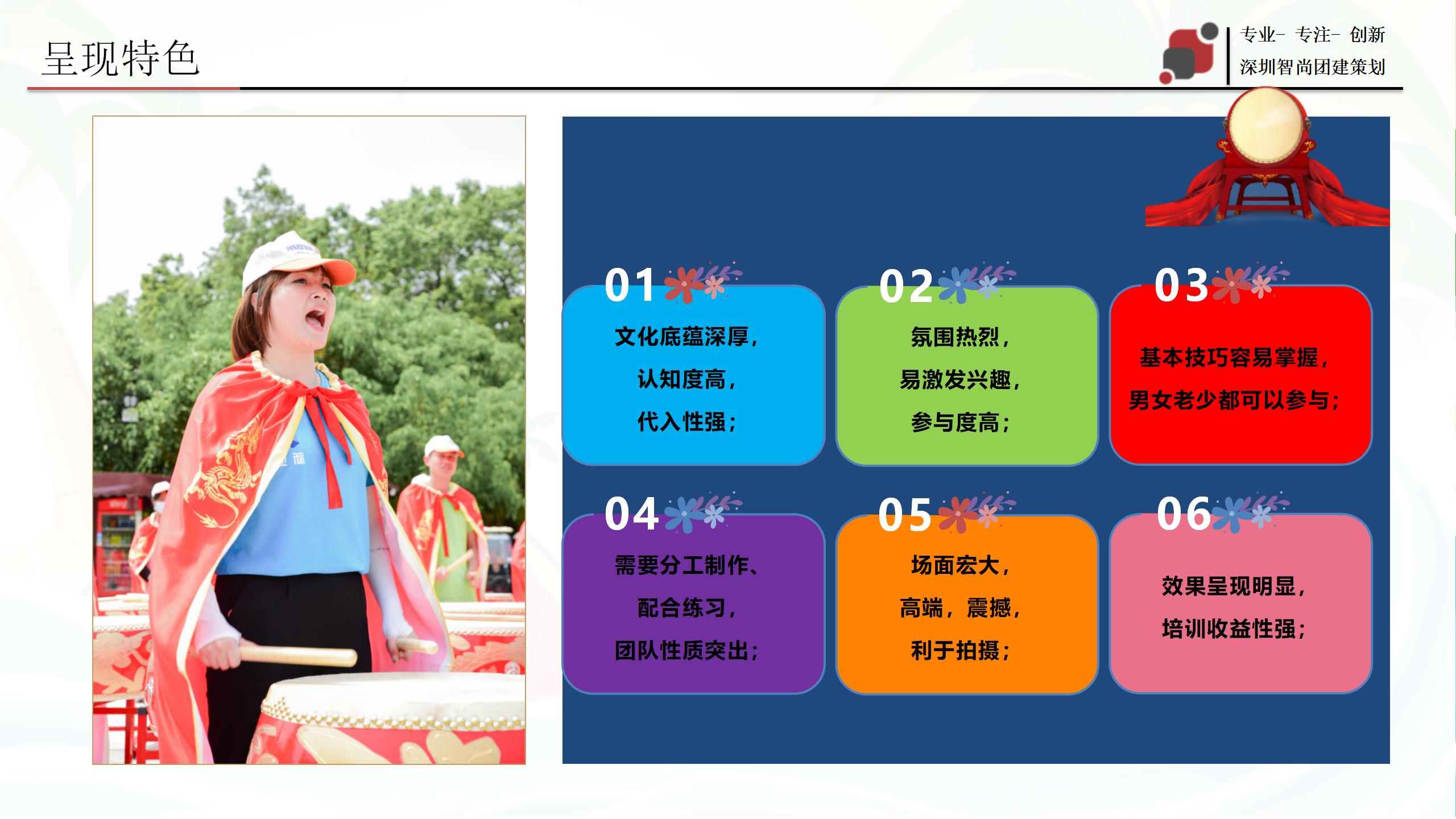 呈现特色

专业- 专注- 创新
深圳智尚团建策划

01
文化底蕴深厚，
认知度高，
代入性强；

02
氛围热烈，
易激发兴趣，
参与度高；

03
基本技巧容易掌握，
男女老少都可以参与；

04
需要分工制作、
配合练习，
团队性质突出；

05
场面宏大，
高端，震撼，
利于拍摄；

06
效果呈现明显，
培训收益性强；